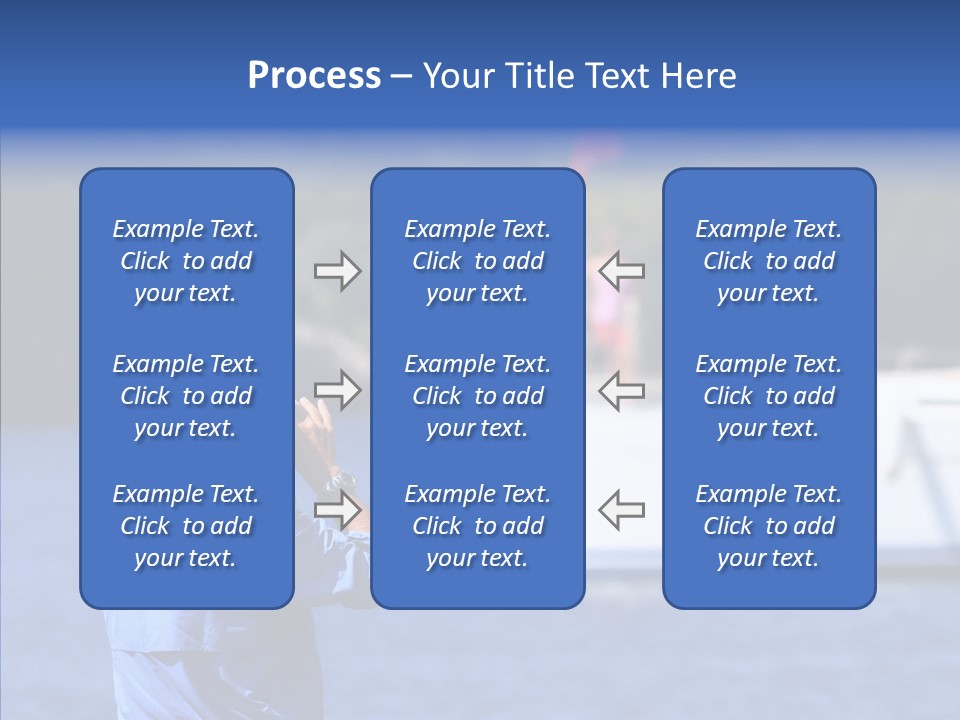 Process – Your Title Text Here

Example Text. Click to add your text.

Example Text. Click to add your text.

Example Text. Click to add your text.

Example Text. Click to add your text.

Example Text. Click to add your text.

Example Text. Click to add your text.

Example Text. Click to add your text.

Example Text. Click to add your text.

Example Text. Click to add your text.